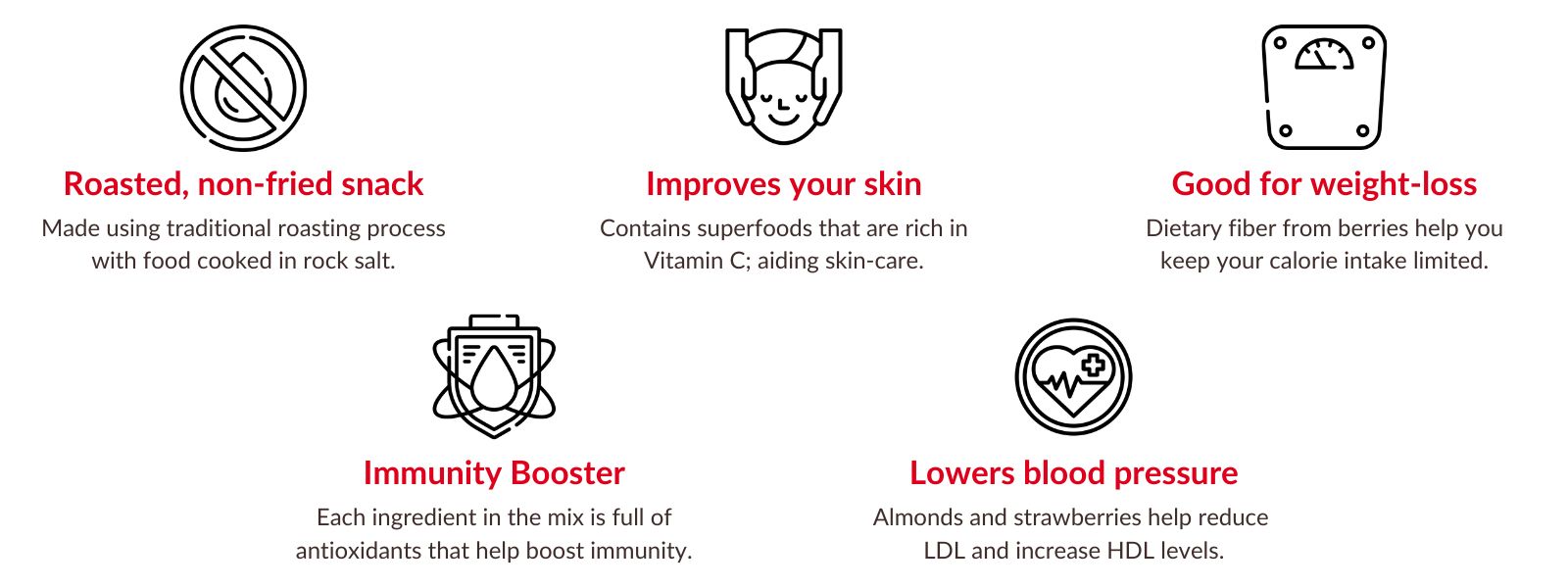 Roasted, non-fried snack
Made using traditional roasting process with food cooked in rock salt.

Improves your skin
Contains superfoods that are rich in Vitamin C; aiding skin-care.

Good for weight-loss
Dietary fiber from berries help you keep your calorie intake limited.

Immunity Booster
Each ingredient in the mix is full of antioxidants that help boost immunity.

Lowers blood pressure
Almonds and strawberries help reduce LDL and increase HDL levels.